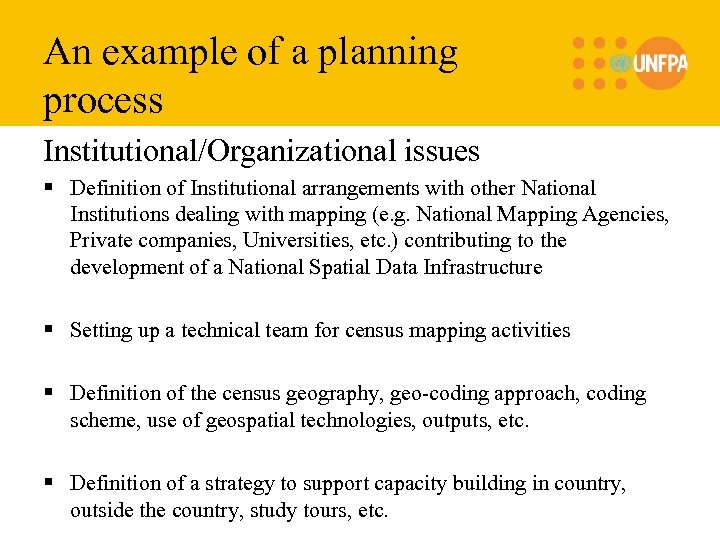 An example of a planning process

UNFPA

Institutional/Organizational issues

▪ Definition of Institutional arrangements with other National Institutions dealing with mapping (e.g. National Mapping Agencies, Private companies, Universities, etc.) contributing to the development of a National Spatial Data Infrastructure

▪ Setting up a technical team for census mapping activities

▪ Definition of the census geography, geo-coding approach, coding scheme, use of geospatial technologies, outputs, etc.

▪ Definition of a strategy to support capacity building in country, outside the country, study tours, etc.